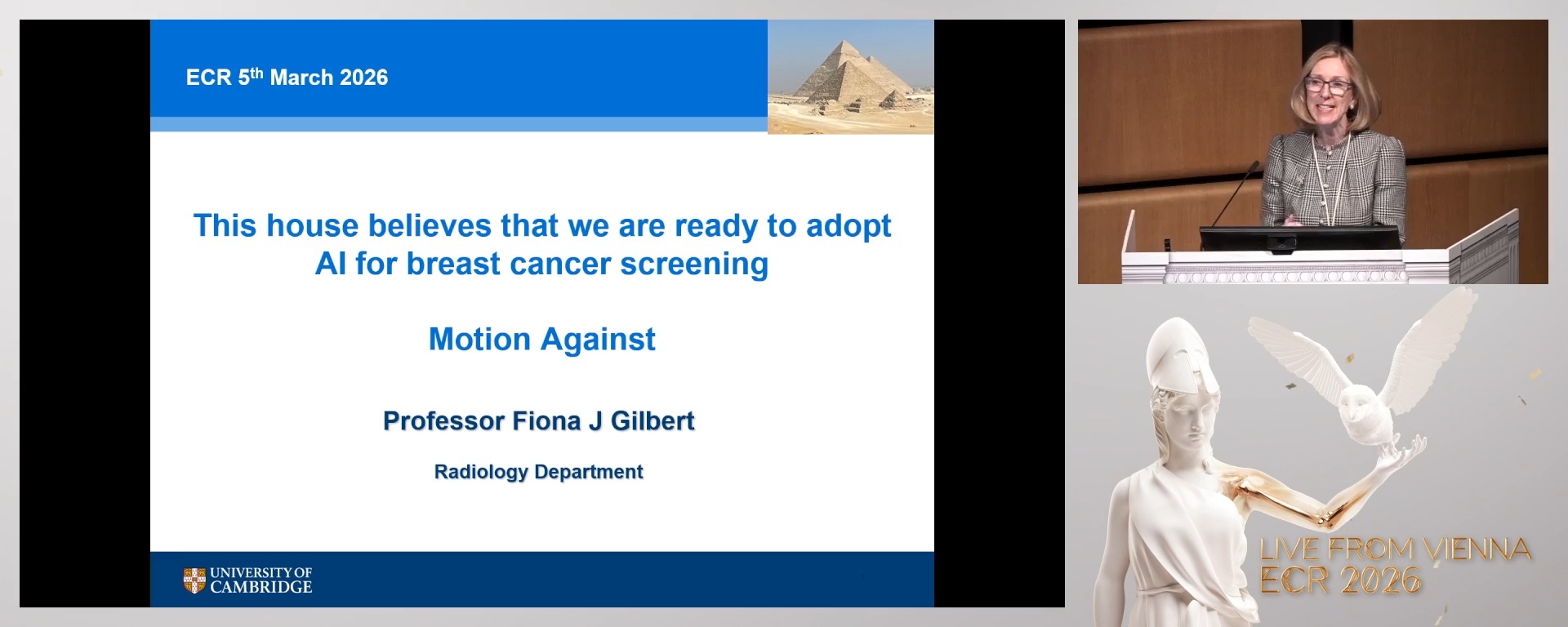 ECR 5$^{th}$ March 2026

This house believes that we are ready to adopt AI for breast cancer screening

Motion Against

Professor Fiona J Gilbert

Radiology Department

UNIVERSITY OF CAMBRIDGE

LIVE FROM VIENNA
ECR 2026